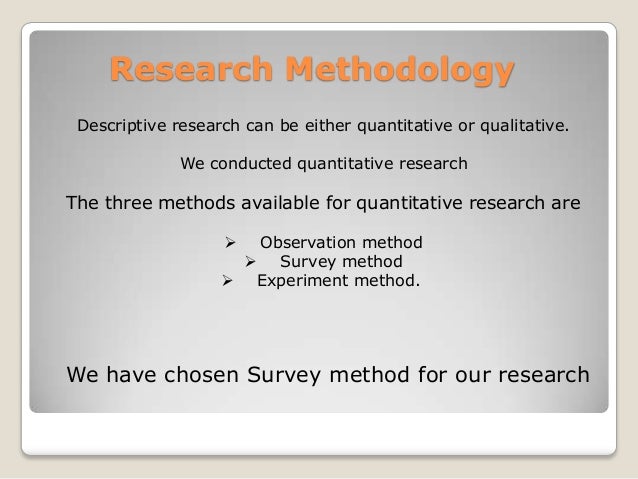 Research Methodology

Descriptive research can be either quantitative or qualitative.

We conducted quantitative research

The three methods available for quantitative research are

➢ Observation method
➢ Survey method
➢ Experiment method.

We have chosen Survey method for our research